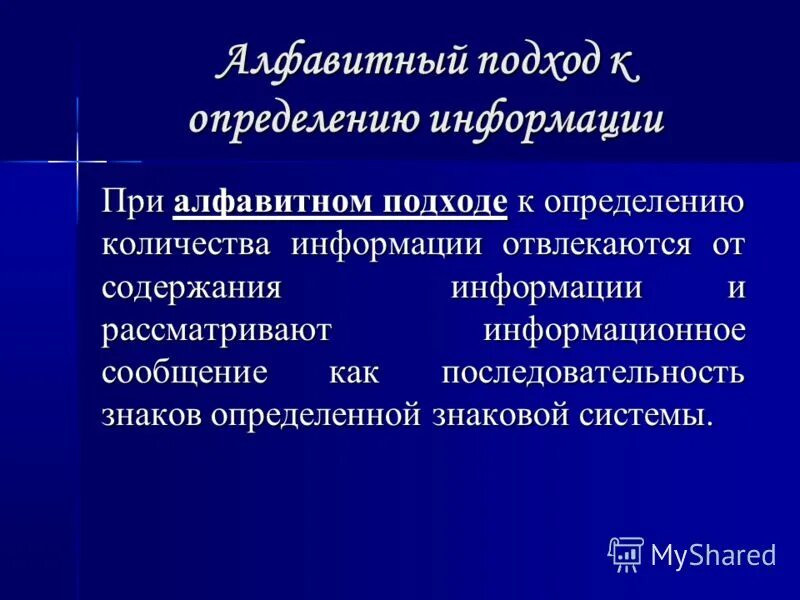 Алфавитный подход к определению информации

При алфавитном подходе к определению количества информации отвлекаются от содержания информации и рассматривают информационное сообщение как последовательность знаков определенной знаковой системы.

MyShared